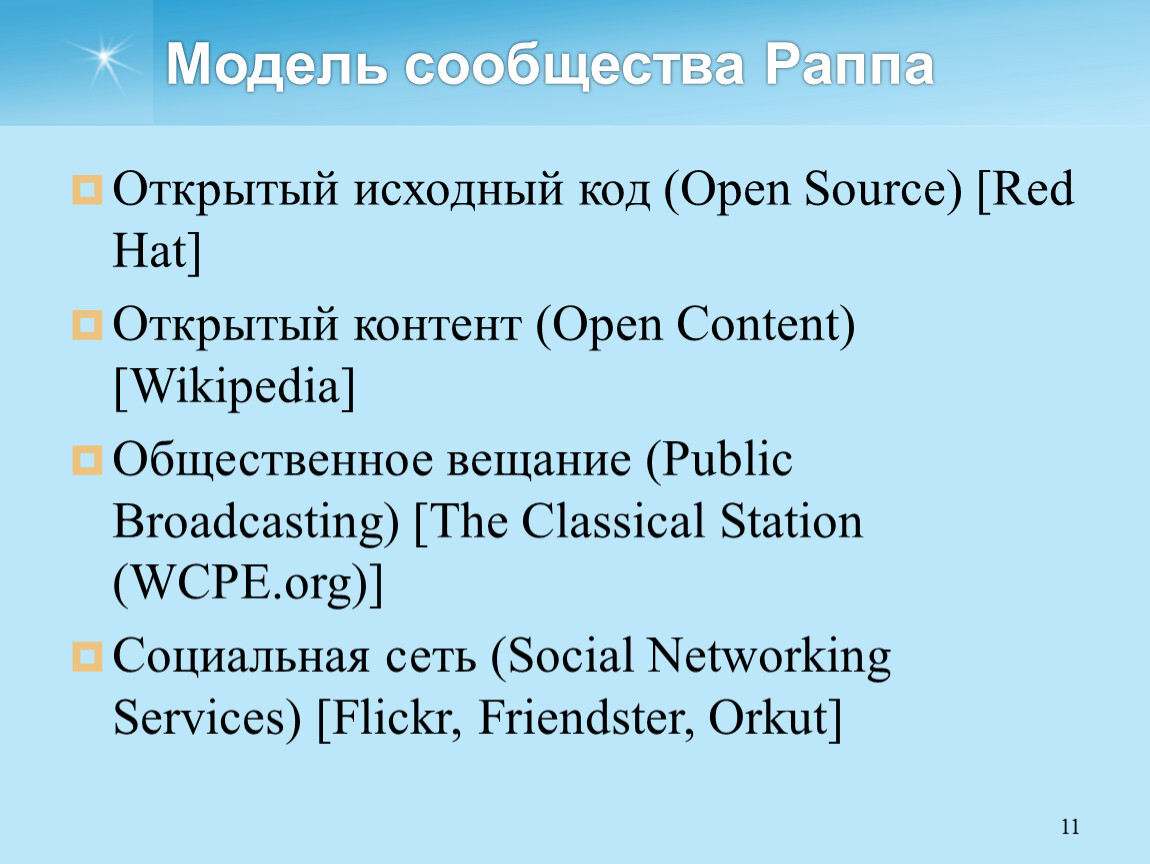 Модель сообщества Раппа

Открытый исходный код (Open Source) [Red Hat]

Открытый контент (Open Content) [Wikipedia]

Общественное вещание (Public Broadcasting) [The Classical Station (WCPE.org)]

Социальная сеть (Social Networking Services) [Flickr, Friendster, Orkut]

11